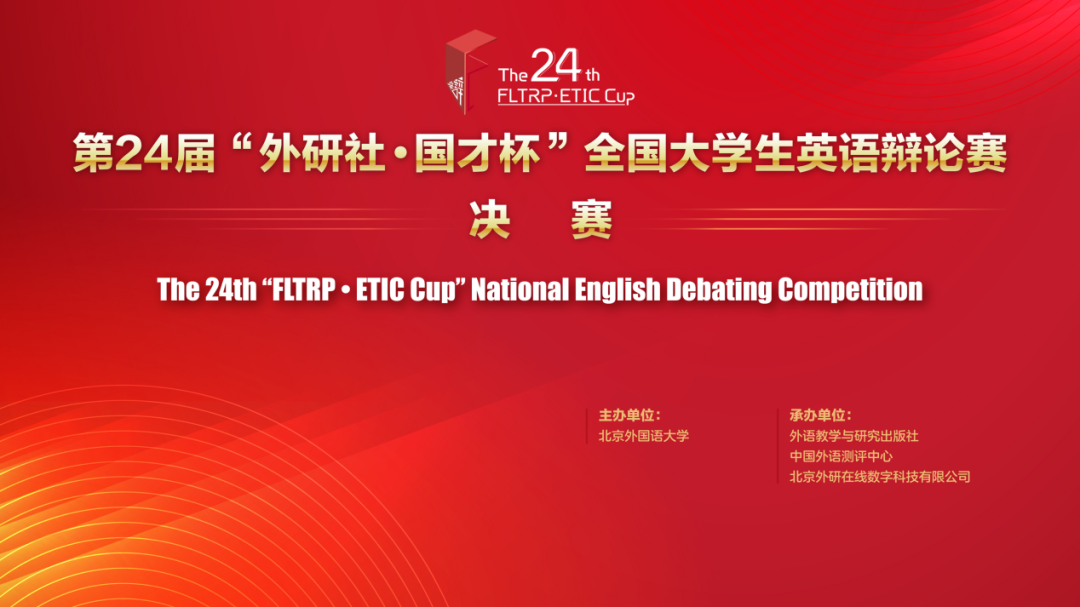 The 24th
FLTRP·ETIC Cup

第24届“外研社·国才杯”全国大学生英语辩论赛

决 赛

The 24th “FLTRP • ETIC Cup” National English Debating Competition

主办单位：
北京外国语大学

承办单位：
外语教学与研究出版社
中国外语测评中心
北京外研在线数字科技有限公司